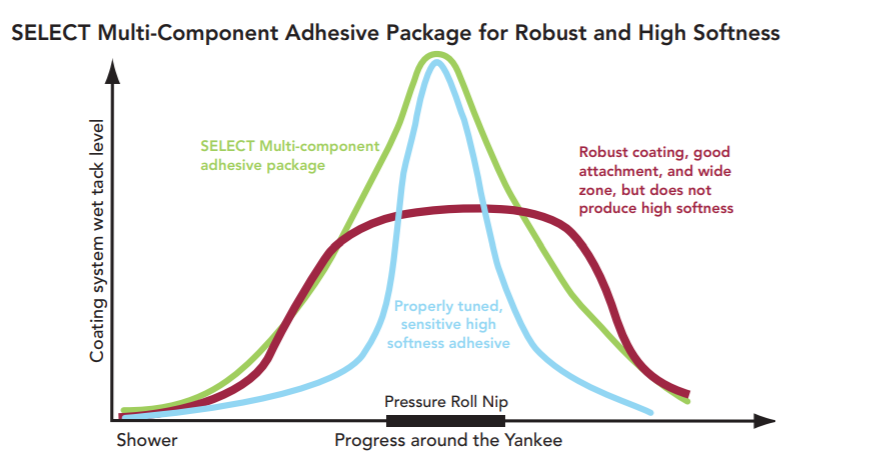 SELECT Multi-Component Adhesive Package for Robust and High Softness

Coating system wet tack level

SELECT Multi-component adhesive package

Robust coating, good attachment, and wide zone, but does not produce high softness

Properly tuned, sensitive high softness adhesive

Pressure Roll Nip

Shower

Progress around the Yankee